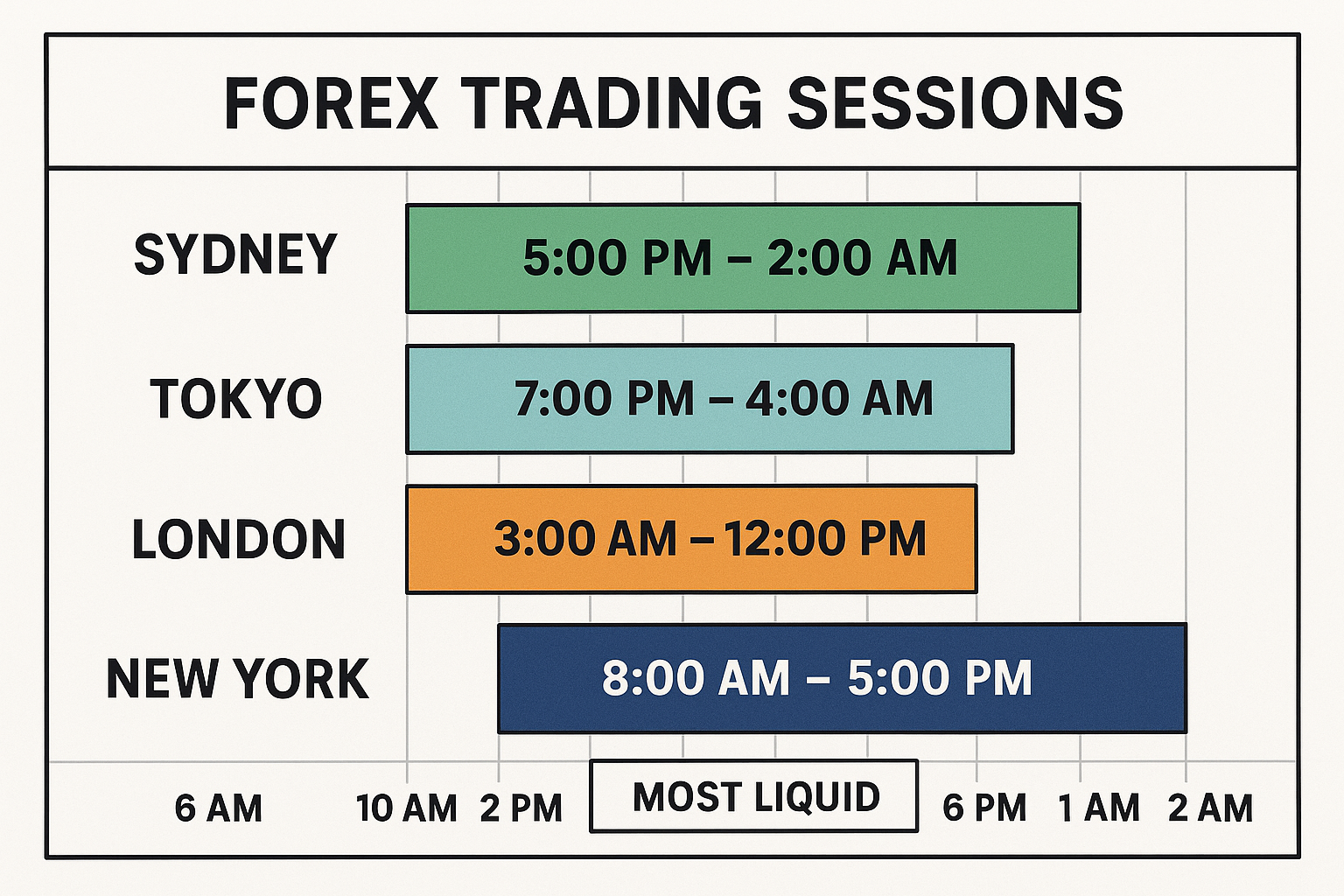 FOREX TRADING SESSIONS

SYDNEY
5:00 PM – 2:00 AM

TOKYO
7:00 PM – 4:00 AM

LONDON
3:00 AM – 12:00 PM

NEW YORK
8:00 AM – 5:00 PM

6 AM
10 AM
2 PM
MOST LIQUID
6 PM
1 AM
2 AM